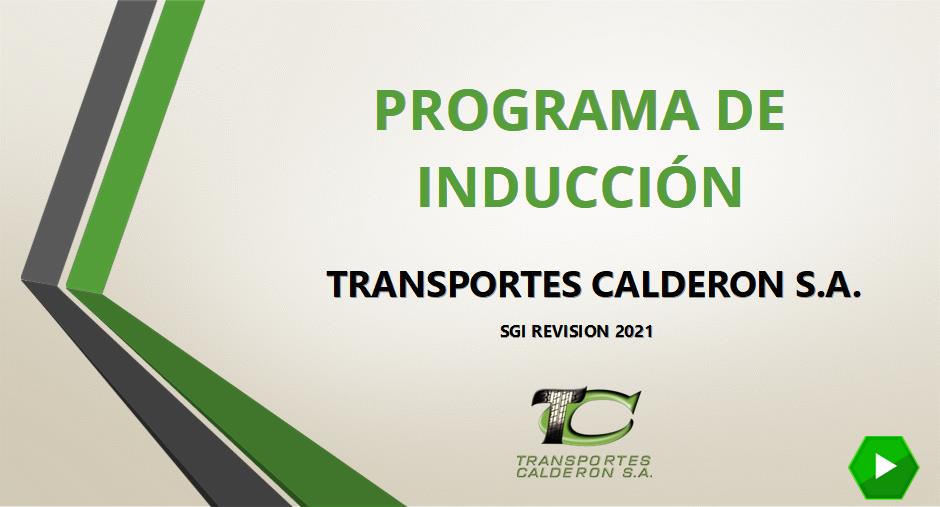 PROGRAMA DE INDUCCIÓN

TRANSPORTES CALDERON S.A.

SGI REVISION 2021

TC

TRANSPORTES CALDERON S.A.